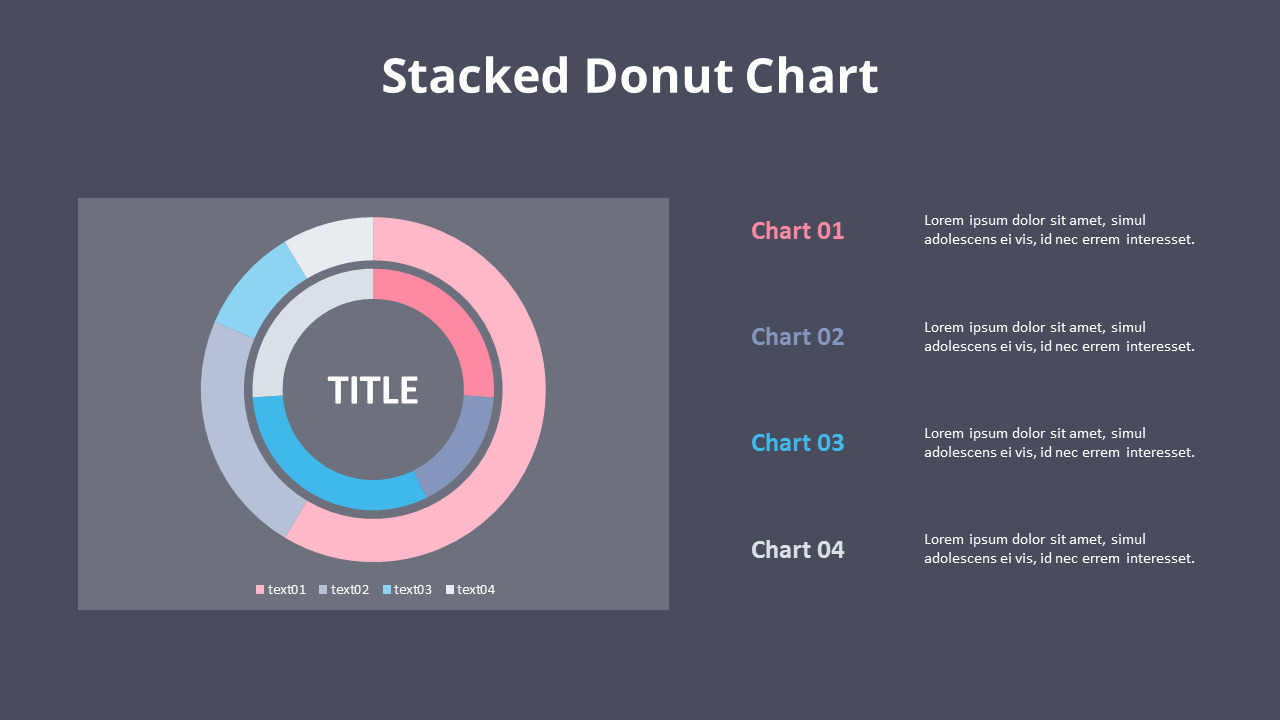 Stacked Donut Chart

TITLE

text01 text02 text03 text04

Chart 01
Lorem ipsum dolor sit amet, simul adolescens ei vis, id nec errem interesset.

Chart 02
Lorem ipsum dolor sit amet, simul adolescens ei vis, id nec errem interesset.

Chart 03
Lorem ipsum dolor sit amet, simul adolescens ei vis, id nec errem interesset.

Chart 04
Lorem ipsum dolor sit amet, simul adolescens ei vis, id nec errem interesset.